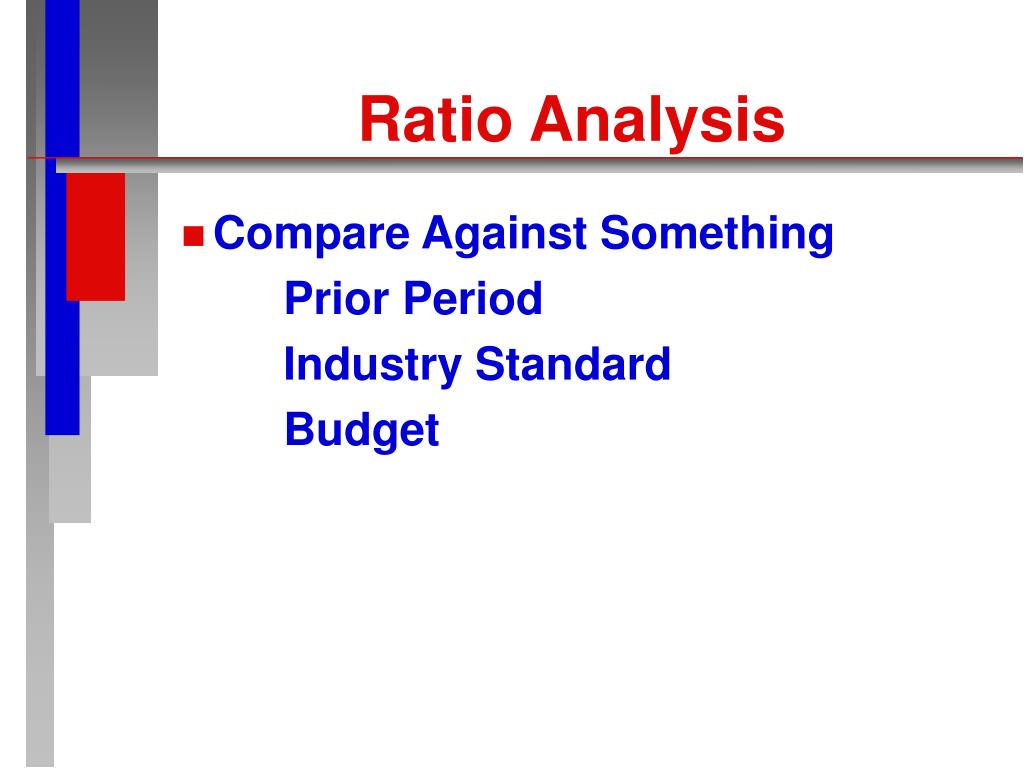 Ratio Analysis

Compare Against Something

Prior Period

Industry Standard

Budget